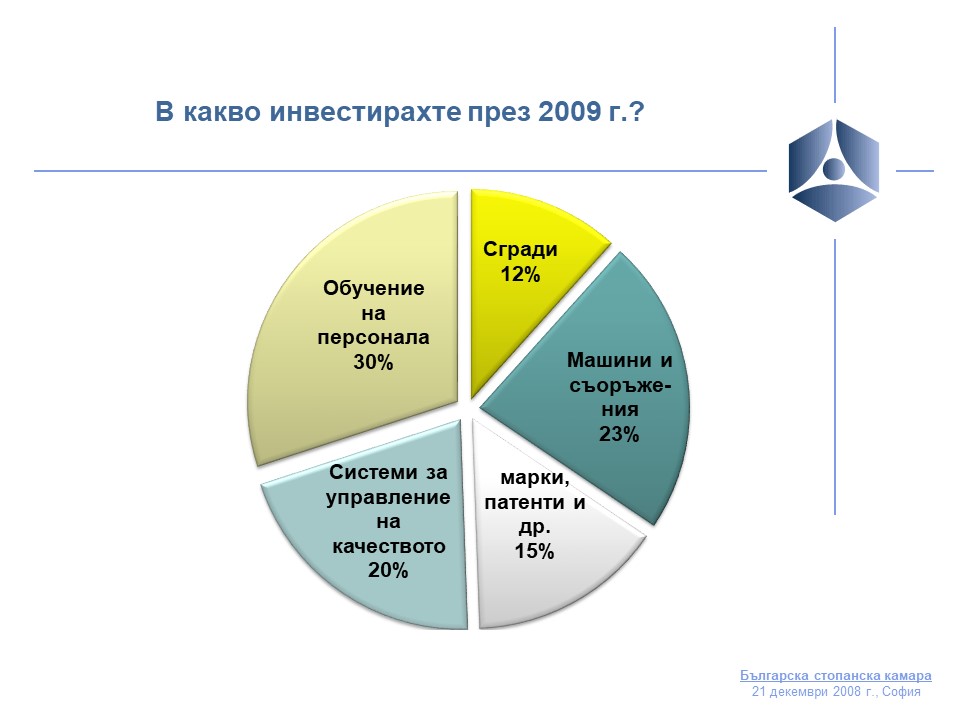 В какво инвестирахте през 2009 г.?

Сгради
12%

Машини и съоръже-ния
23%

марки, патенти и др.
15%

Системи за управление на качеството
20%

Обучение на персонала
30%

Българска стопанска камара
21 декември 2008 г., София